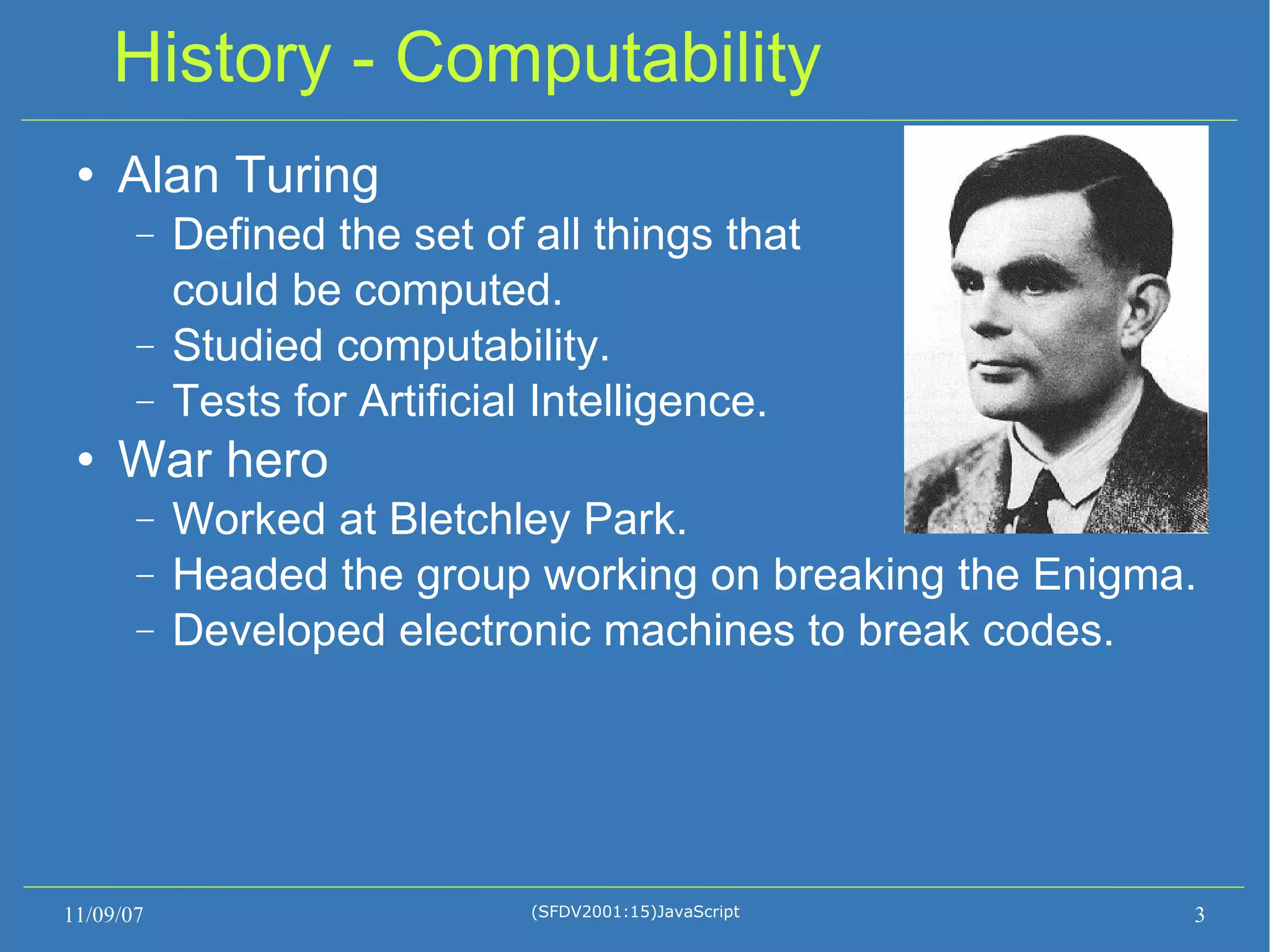 History - Computability

• Alan Turing
  – Defined the set of all things that could be computed.
  – Studied computability.
  – Tests for Artificial Intelligence.
• War hero
  – Worked at Bletchley Park.
  – Headed the group working on breaking the Enigma.
  – Developed electronic machines to break codes.

11/09/07 (SFDV2001:15)JavaScript 3